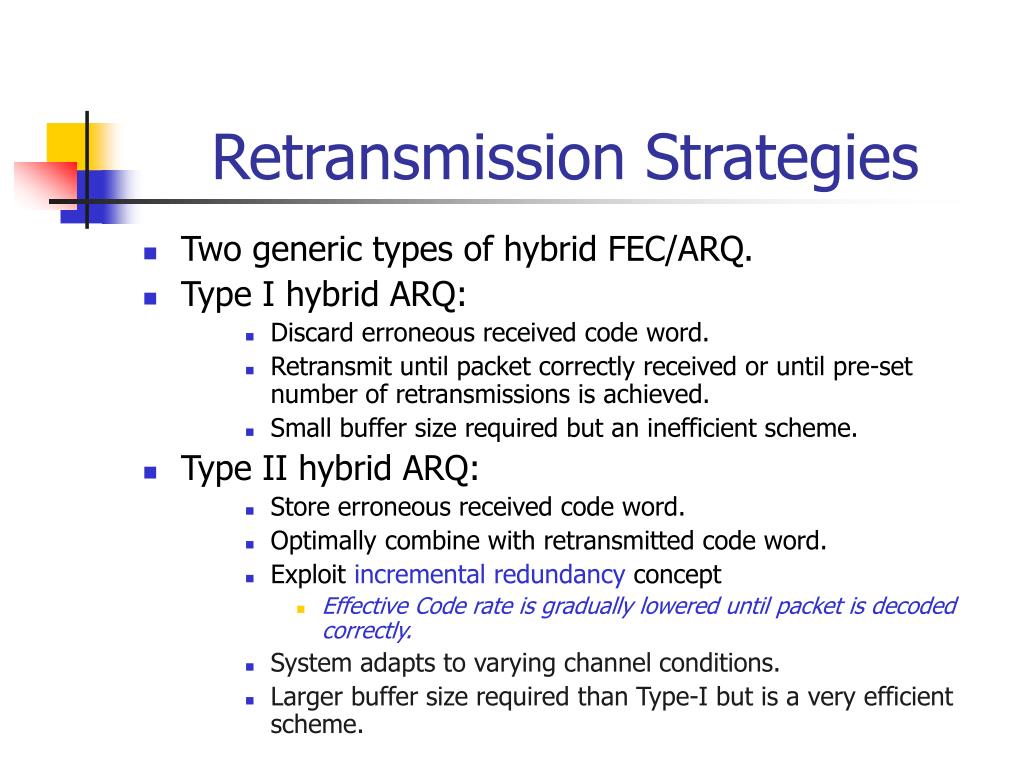 Retransmission Strategies

Two generic types of hybrid FEC/ARQ.

Type I hybrid ARQ:

Discard erroneous received code word.

Retransmit until packet correctly received or until pre-set number of retransmissions is achieved.

Small buffer size required but an inefficient scheme.

Type II hybrid ARQ:

Store erroneous received code word.

Optimally combine with retransmitted code word.

Exploit incremental redundancy concept

Effective Code rate is gradually lowered until packet is decoded correctly.

System adapts to varying channel conditions.

Larger buffer size required than Type-I but is a very efficient scheme.